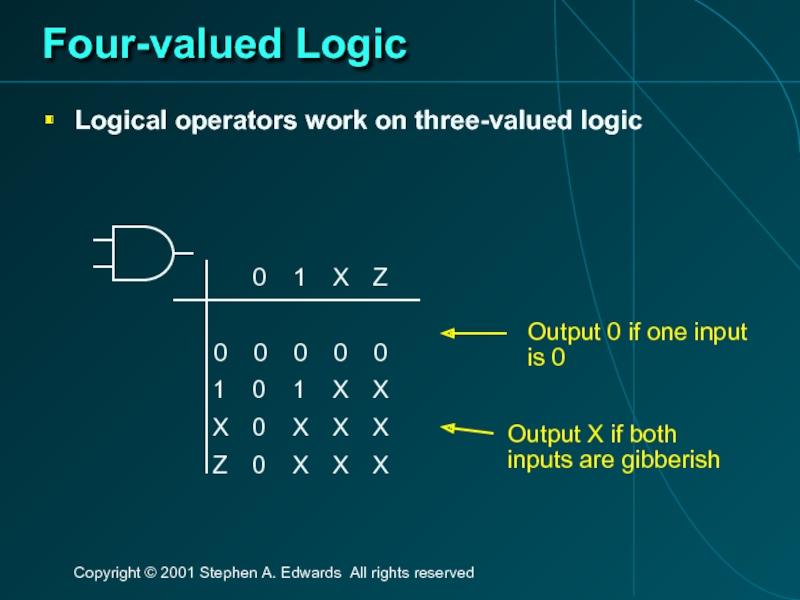 Four-valued Logic

Logical operators work on three-valued logic

| | 0 | 1 | X | Z |
|---|---|---|---|---|
| 0 | 0 | 0 | 0 | 0 |
| 1 | 0 | 1 | X | X |
| X | 0 | X | X | X |
| Z | 0 | X | X | X |

Output 0 if one input is 0

Output X if both inputs are gibberish

Copyright © 2001 Stephen A. Edwards All rights reserved